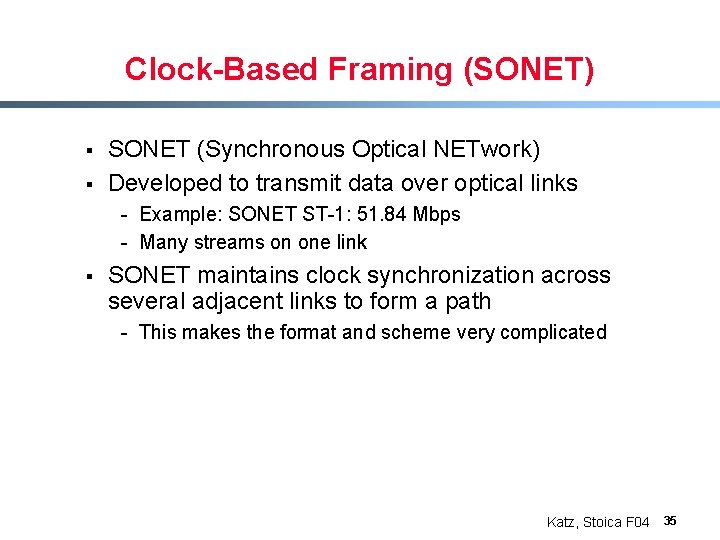 Clock-Based Framing (SONET)

▪ SONET (Synchronous Optical NETwork)
▪ Developed to transmit data over optical links
- Example: SONET ST-1: 51.84 Mbps
- Many streams on one link
▪ SONET maintains clock synchronization across several adjacent links to form a path
- This makes the format and scheme very complicated

Katz, Stoica F04 35